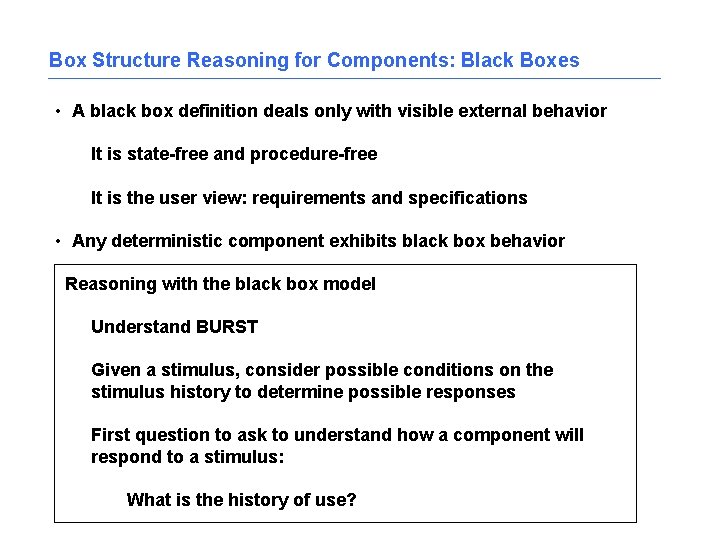 Box Structure Reasoning for Components: Black Boxes

• A black box definition deals only with visible external behavior

It is state-free and procedure-free

It is the user view: requirements and specifications

• Any deterministic component exhibits black box behavior

Reasoning with the black box model

Understand BURST

Given a stimulus, consider possible conditions on the stimulus history to determine possible responses

First question to ask to understand how a component will respond to a stimulus:

What is the history of use?